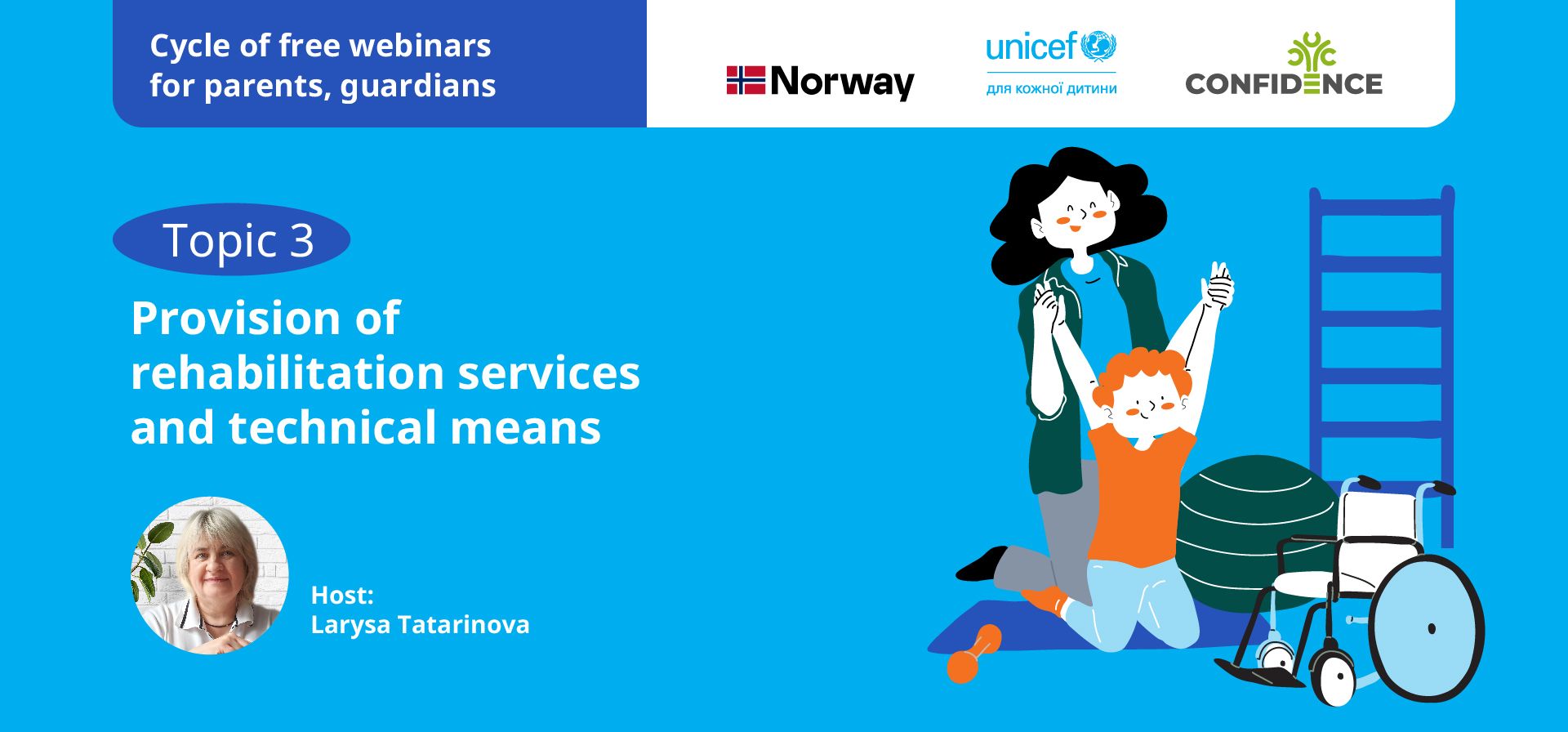 Cycle of free webinars for parents, guardians

Norway

unicef
для кожної дитини

CONFIDENCE

Topic 3

Provision of rehabilitation services and technical means

Host:
Larysa Tatarinova